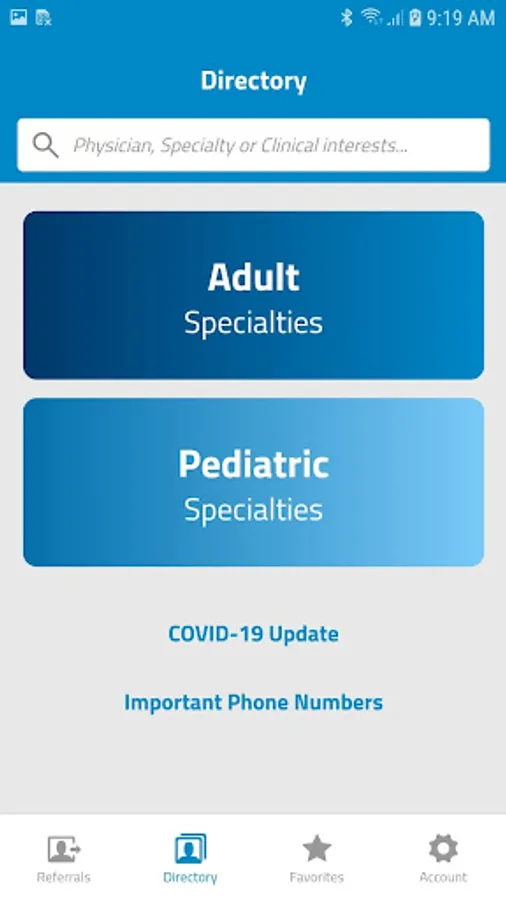 9:19 AM

Directory

Physician, Specialty or Clinical interests...

Adult
Specialties

Pediatric
Specialties

COVID-19 Update

Important Phone Numbers

Referrals Directory Favorites Account